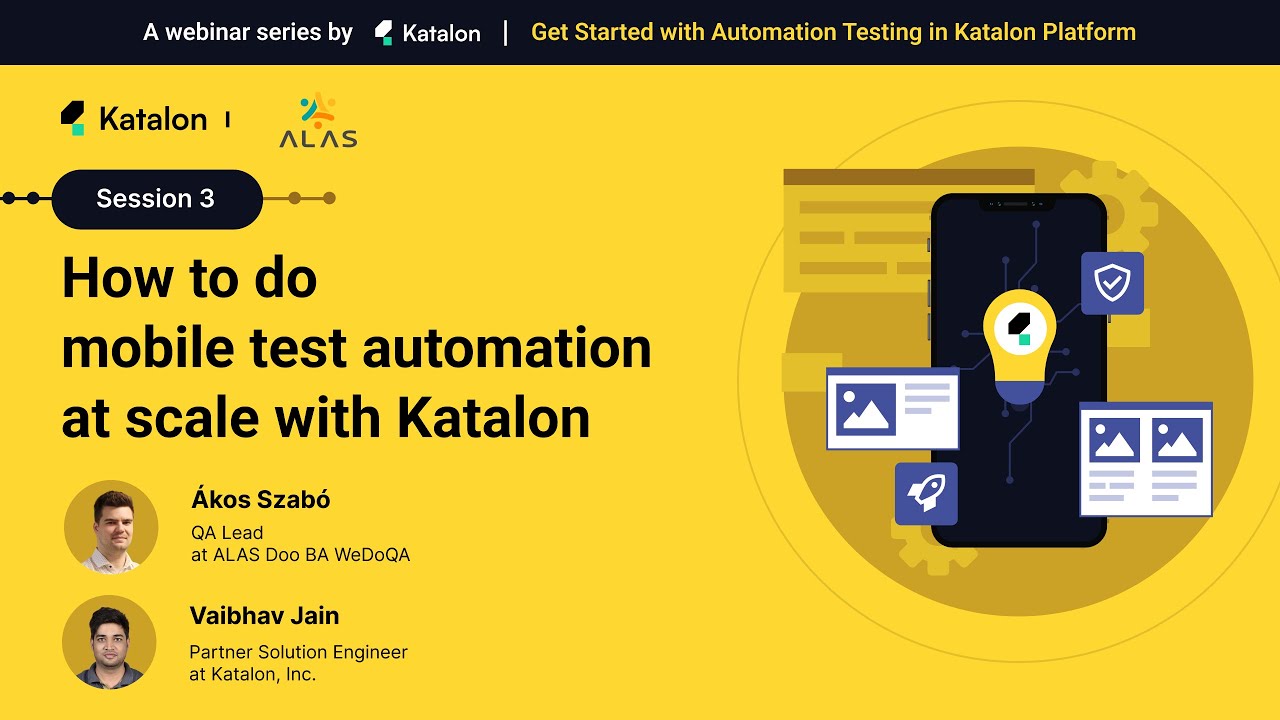 A webinar series by Katalon | Get Started with Automation Testing in Katalon Platform

Katalon | ALAS

Session 3

How to do mobile test automation at scale with Katalon

Ákos Szabó
QA Lead
at ALAS Doo BA WeDoQA

Vaibhav Jain
Partner Solution Engineer
at Katalon, Inc.